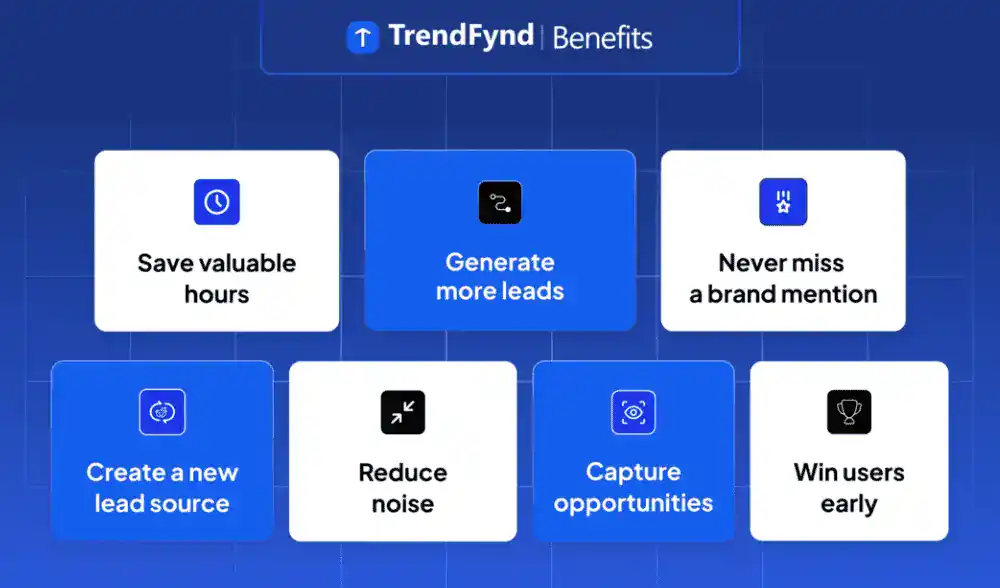 TrendFynd | Benefits

Save valuable hours

Generate more leads

Never miss a brand mention

Create a new lead source

Reduce noise

Capture opportunities

Win users early